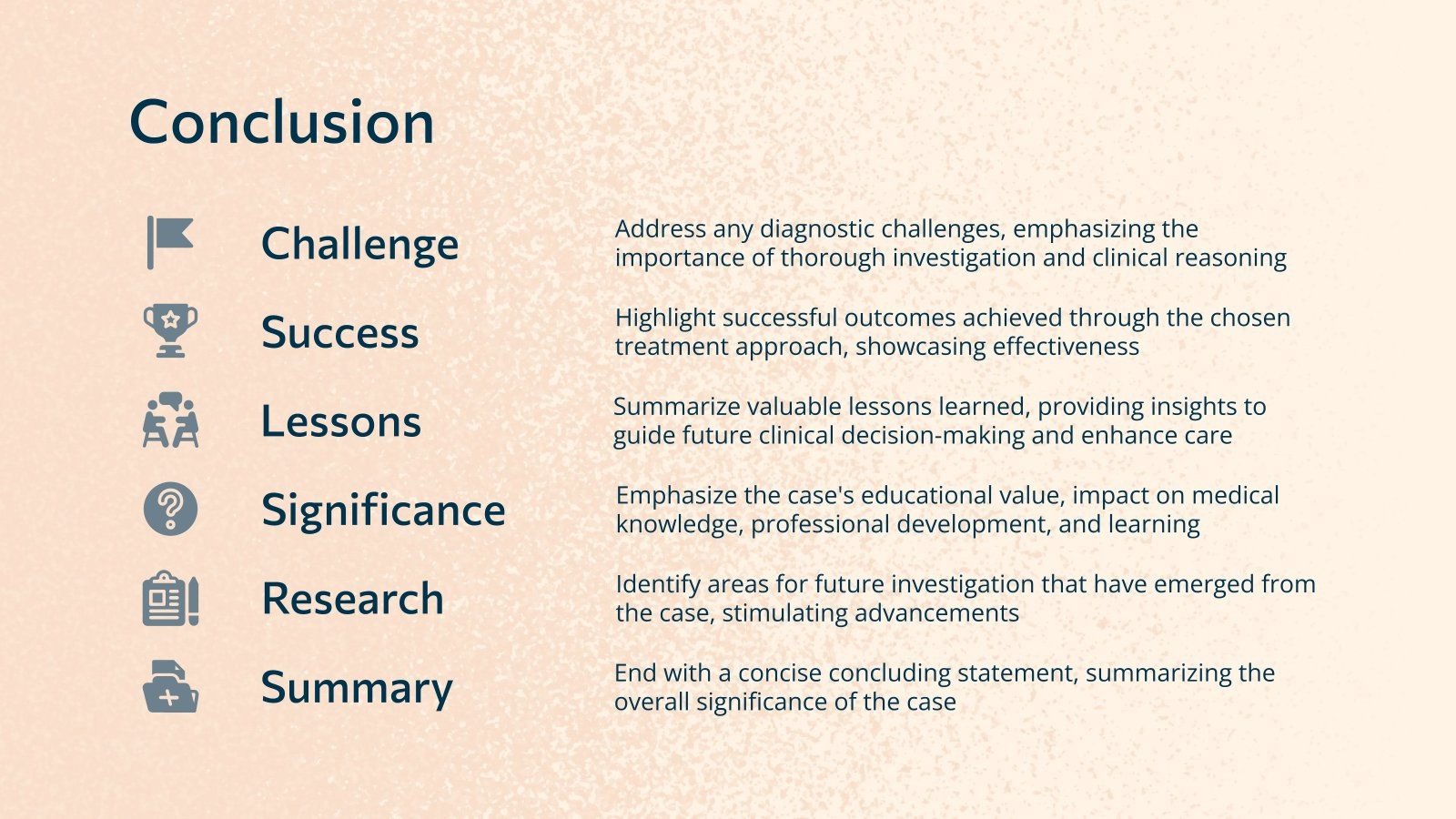 Conclusion

Challenge

Address any diagnostic challenges, emphasizing the importance of thorough investigation and clinical reasoning

Success

Highlight successful outcomes achieved through the chosen treatment approach, showcasing effectiveness

Lessons

Summarize valuable lessons learned, providing insights to guide future clinical decision-making and enhance care

Significance

Emphasize the case's educational value, impact on medical knowledge, professional development, and learning

Research

Identify areas for future investigation that have emerged from the case, stimulating advancements

Summary

End with a concise concluding statement, summarizing the overall significance of the case